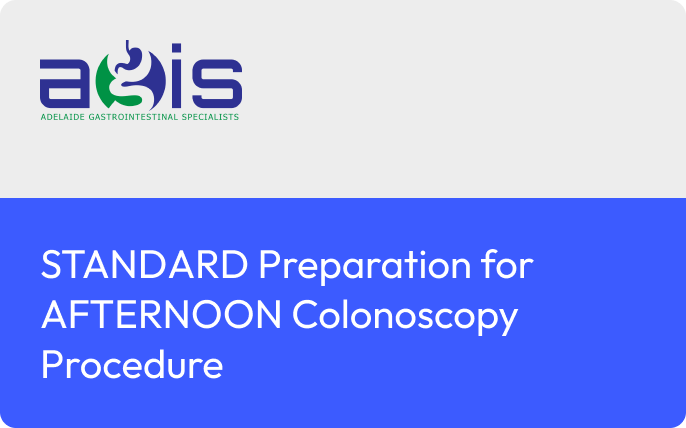 agis
ADELAIDE GASTROINTESTINAL SPECIALISTS

STANDARD Preparation for AFTERNOON Colonoscopy Procedure